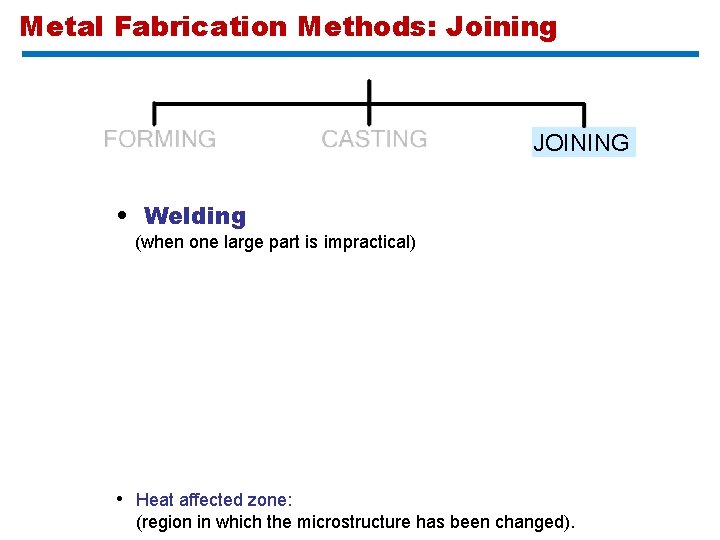 Metal Fabrication Methods: Joining

FORMING CASTING JOINING

• Welding
(when one large part is impractical)

• Heat affected zone:
(region in which the microstructure has been changed).